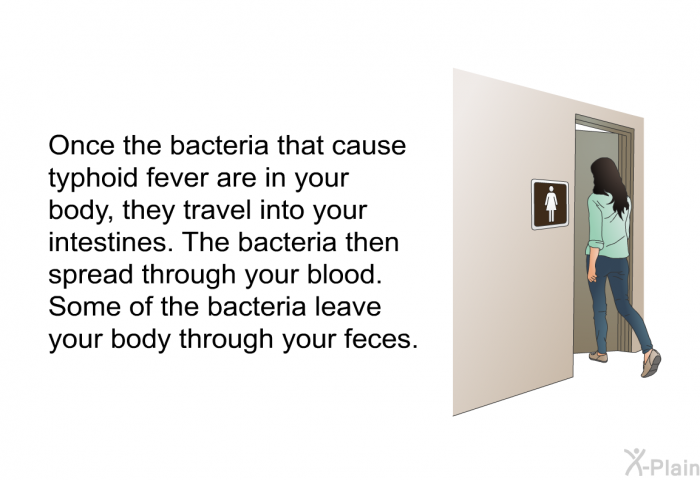 Once the bacteria that cause typhoid fever are in your body, they travel into your intestines. The bacteria then spread through your blood. Some of the bacteria leave your body through your feces.

X-Plain